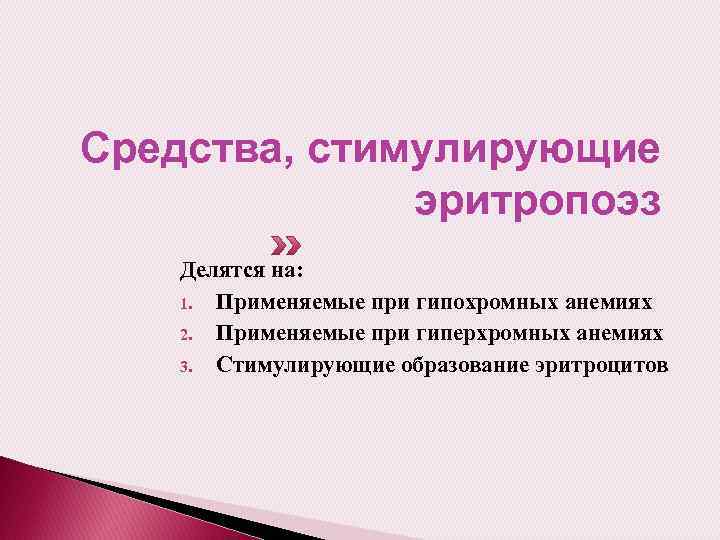 Средства, стимулирующие эритропоэз

Делятся на:
1. Применяемые при гипохромных анемиях
2. Применяемые при гиперхромных анемиях
3. Стимулирующие образование эритроцитов